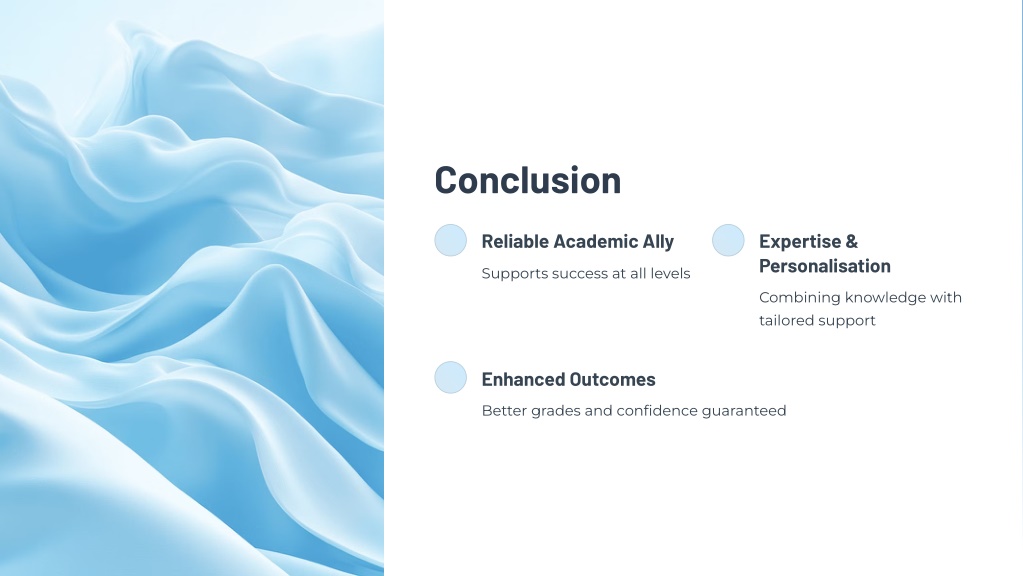 Conclusion

Reliable Academic Ally

Supports success at all levels

Expertise & Personalisation

Combining knowledge with tailored support

Enhanced Outcomes

Better grades and confidence guaranteed